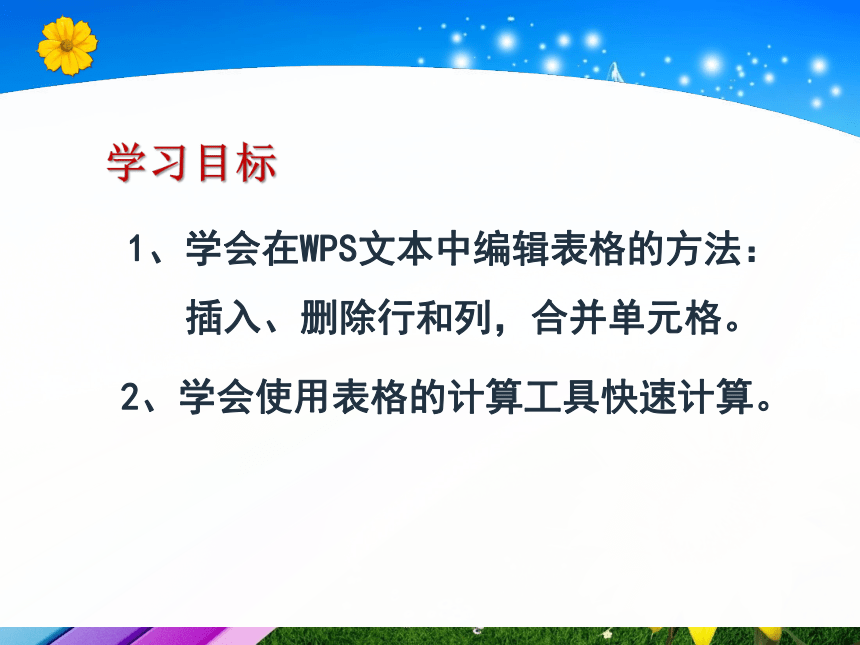 学习目标

1、学会在WPS文本中编辑表格的方法：插入、删除行和列，合并单元格。

2、学会使用表格的计算工具快速计算。